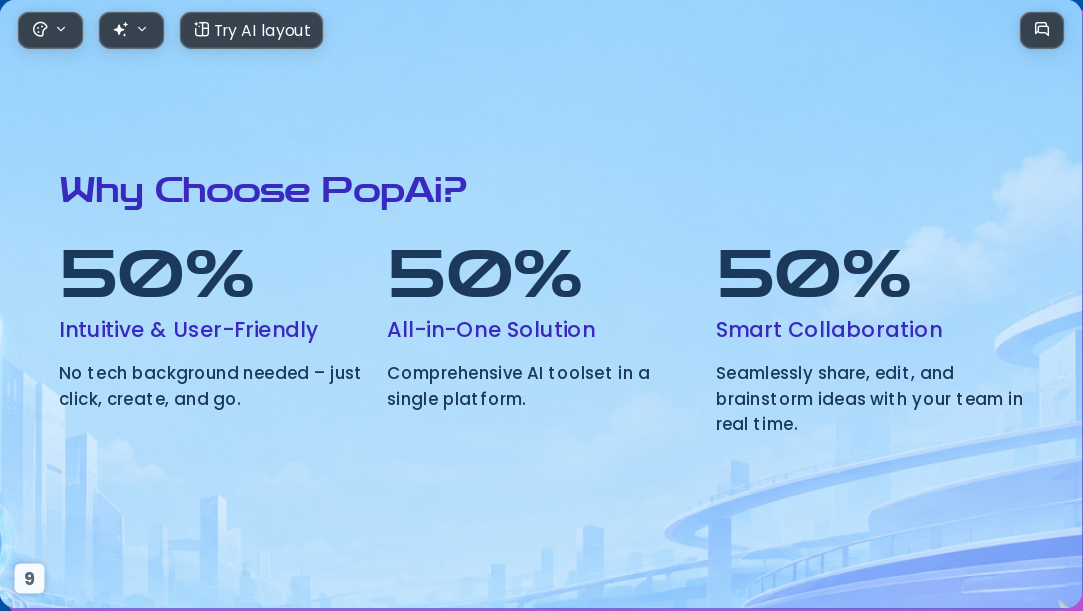 Try AI layout

Why Choose PopAi?

50%

Intuitive & User-Friendly

No tech background needed – just click, create, and go.

50%

All-in-One Solution

Comprehensive AI toolset in a single platform.

50%

Smart Collaboration

Seamlessly share, edit, and brainstorm ideas with your team in real time.

9